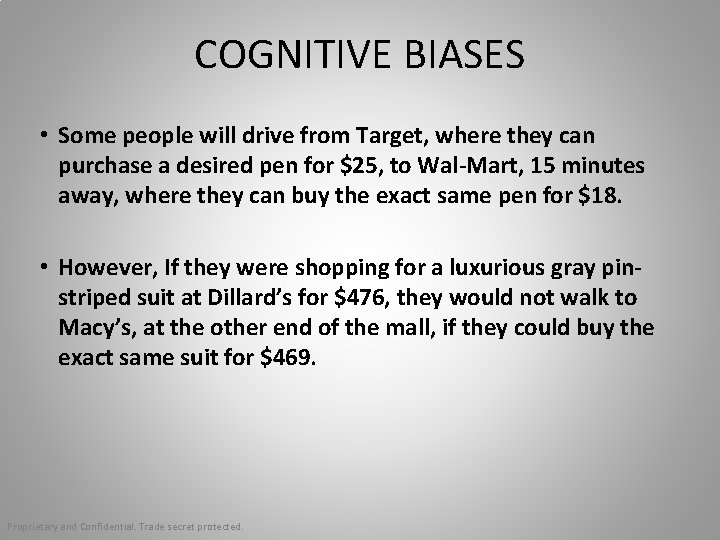 COGNITIVE BIASES

• Some people will drive from Target, where they can purchase a desired pen for \$25, to Wal-Mart, 15 minutes away, where they can buy the exact same pen for \$18.

• However, If they were shopping for a luxurious gray pin-striped suit at Dillard's for \$476, they would not walk to Macy's, at the other end of the mall, if they could buy the exact same suit for \$469.

Proprietary and Confidential. Trade secret protected.